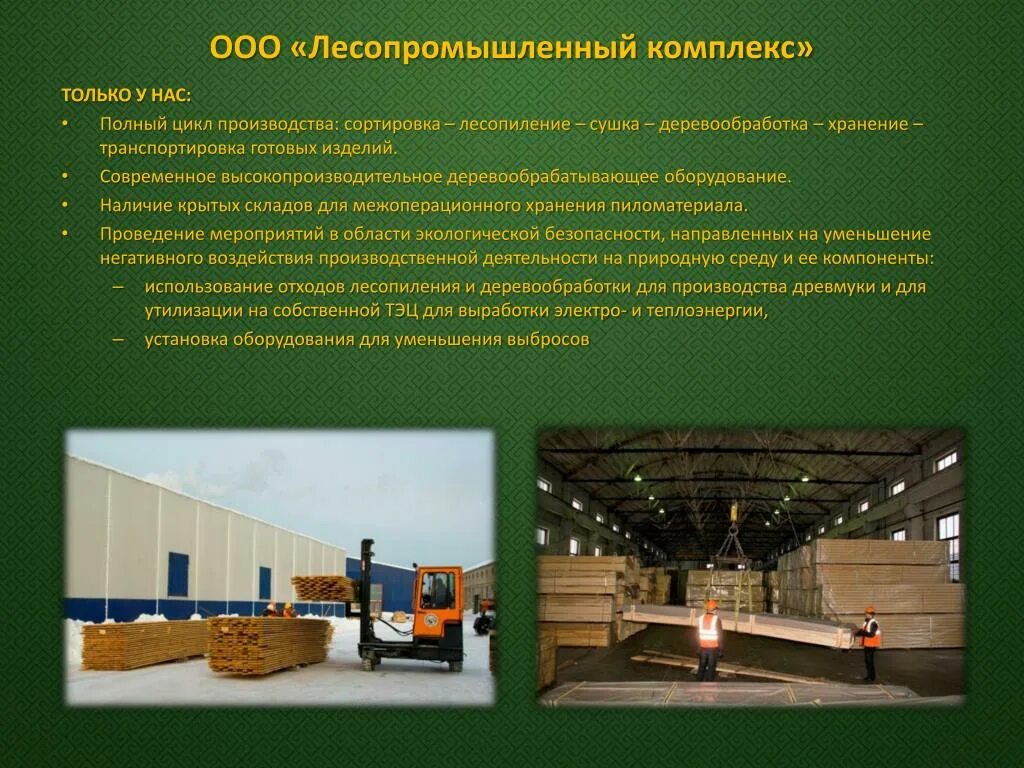 ООО «Лесопромышленный комплекс»

ТОЛЬКО У НАС:

• Полный цикл производства: сортировка – лесопиление – сушка – деревообработка – хранение – транспортировка готовых изделий.
• Современное высокопроизводительное деревообрабатывающее оборудование.
• Наличие крытых складов для межоперационного хранения пиломатериала.
• Проведение мероприятий в области экологической безопасности, направленных на уменьшение негативного воздействия производственной деятельности на природную среду и ее компоненты:
– использование отходов лесопиления и деревообработки для производства древмуки и для утилизации на собственной ТЭЦ для выработки электро- и теплоэнергии,
– установка оборудования для уменьшения выбросов